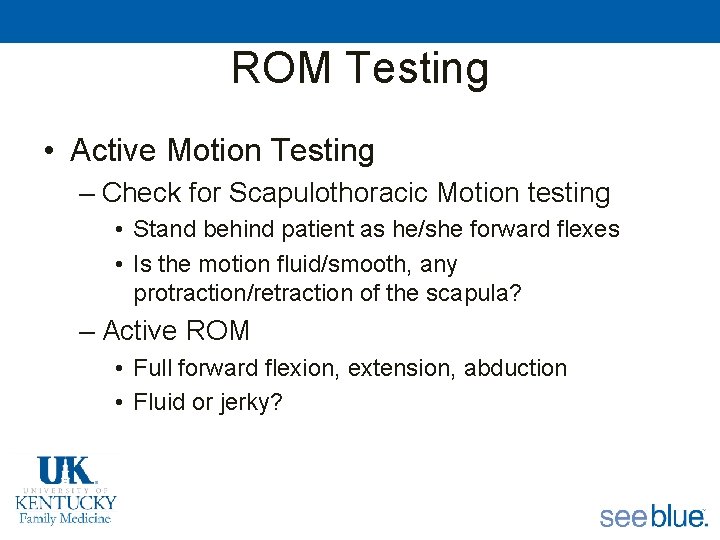 ROM Testing

• Active Motion Testing
– Check for Scapulothoracic Motion testing
• Stand behind patient as he/she forward flexes
• Is the motion fluid/smooth, any protraction/retraction of the scapula?
– Active ROM
• Full forward flexion, extension, abduction
• Fluid or jerky?

UK
UNIVERSITY OF
KENTUCKY
Family Medicine

see blue.